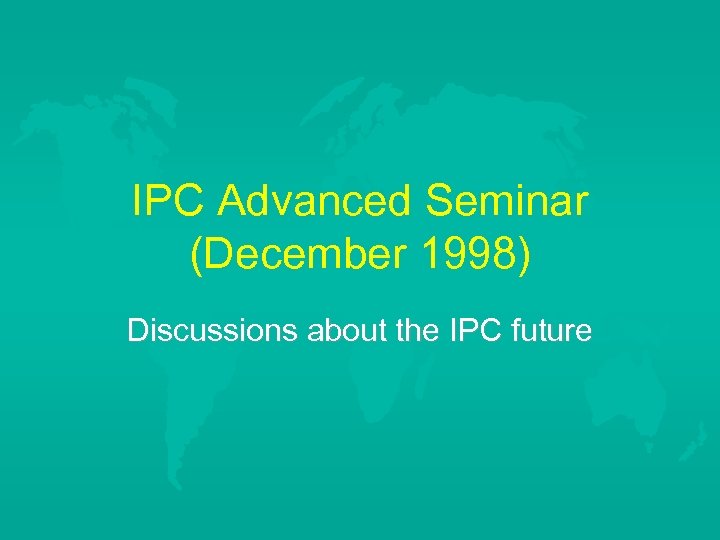 IPC Advanced Seminar (December 1998)

Discussions about the IPC future